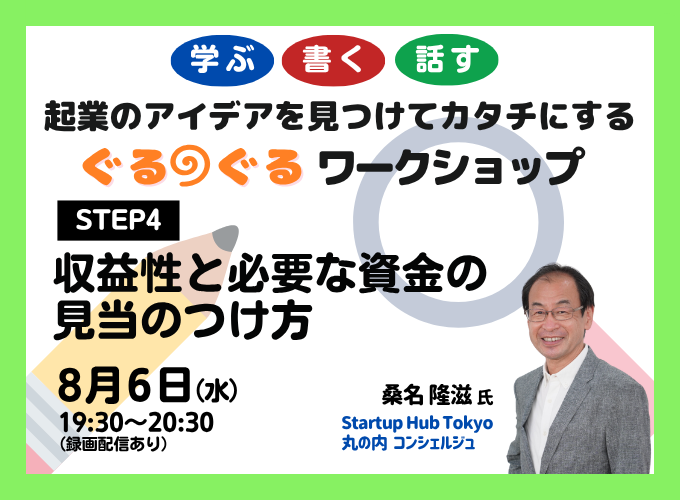 学ぶ 書く 話す

起業のアイデアを見つけてカタチにする
ぐるぐる ワークショップ

STEP4

収益性と必要な資金の見当のつけ方

8月6日(水)
19:30～20:30
(録画配信あり)

桑名 隆滋 氏
Startup Hub Tokyo
丸の内 コンシェルジュ